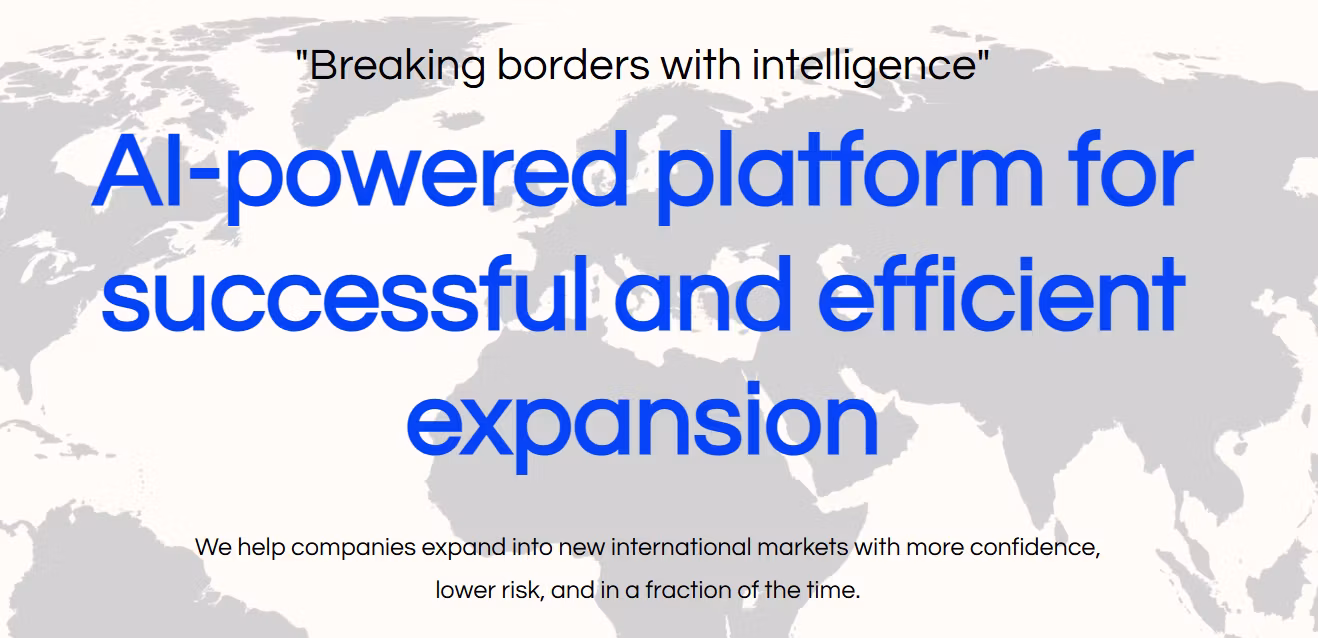 "Breaking borders with intelligence"

AI-powered platform for successful and efficient expansion

We help companies expand into new international markets with more confidence, lower risk, and in a fraction of the time.